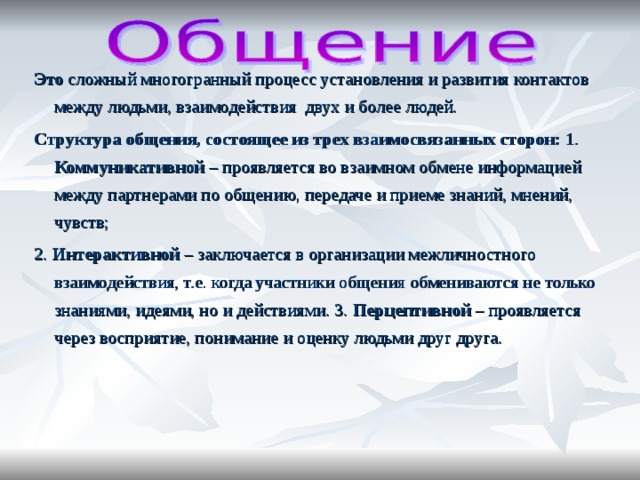 Общение

Это сложный многогранный процесс установления и развития контактов между людьми, взаимодействия двух и более людей.

Структура общения, состоящее из трех взаимосвязанных сторон: 1. Коммуникативной – проявляется во взаимном обмене информацией между партнерами по общению, передаче и приеме знаний, мнений, чувств;

2. Интерактивной – заключается в организации межличностного взаимодействия, т.е. когда участники общения обмениваются не только знаниями, идеями, но и действиями. 3. Перцептивной – проявляется через восприятие, понимание и оценку людьми друг друга.